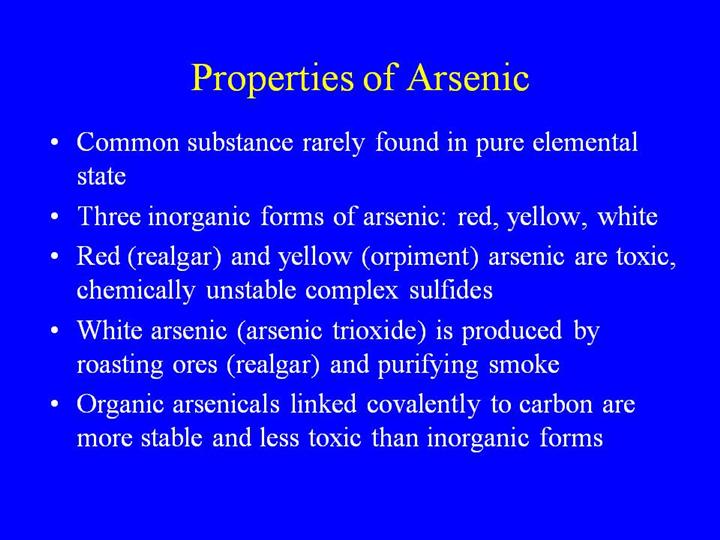 Properties of Arsenic

• Common substance rarely found in pure elemental state
• Three inorganic forms of arsenic: red, yellow, white
• Red (realgar) and yellow (orpiment) arsenic are toxic, chemically unstable complex sulfides
• White arsenic (arsenic trioxide) is produced by roasting ores (realgar) and purifying smoke
• Organic arsenicals linked covalently to carbon are more stable and less toxic than inorganic forms